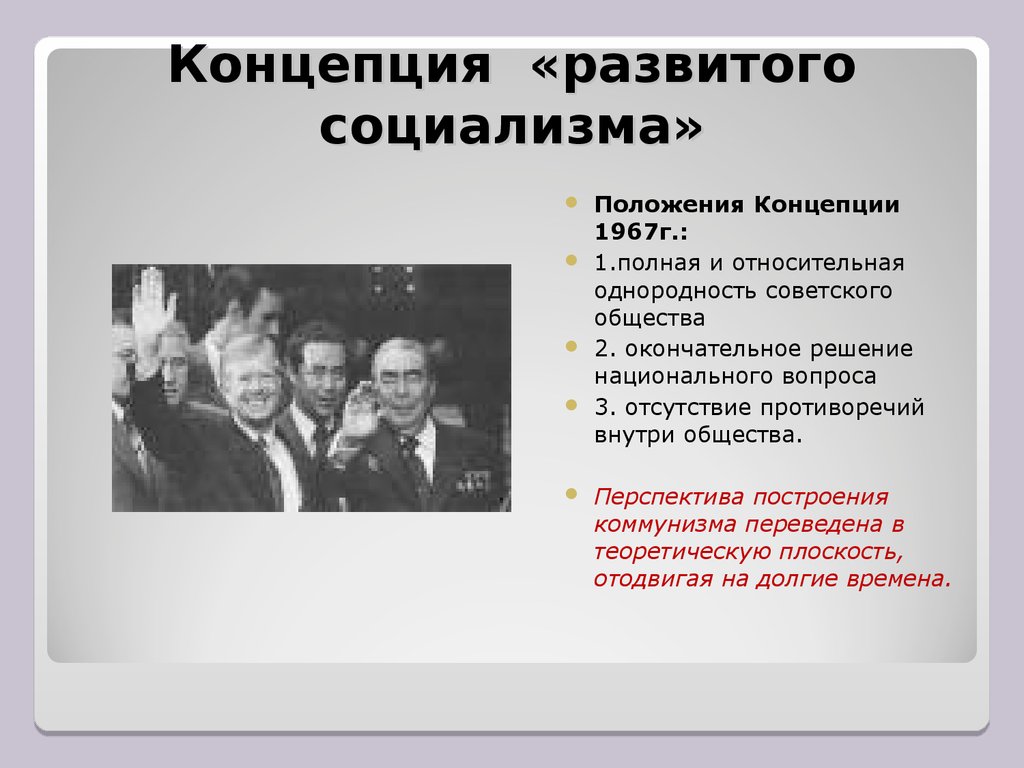 Концепция «развитого социализма»

Положения Концепции 1967г.:

1.полная и относительная однородность советского общества

2. окончательное решение национального вопроса

3. отсутствие противоречий внутри общества.

Перспектива построения коммунизма переведена в теоретическую плоскость, отодвигая на долгие времена.